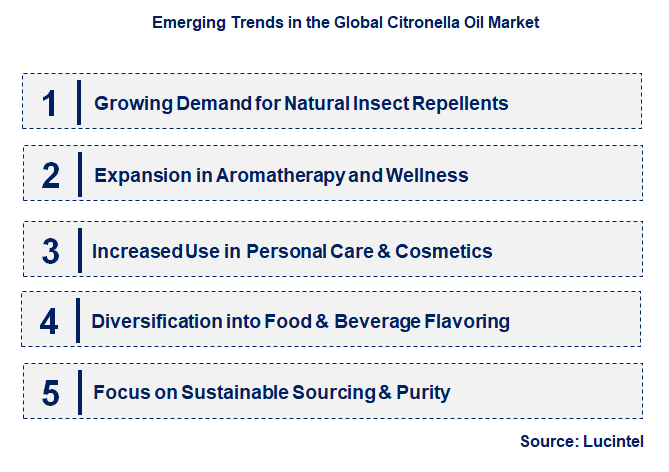 Emerging Trends in the Global Citronella Oil Market

1 Growing Demand for Natural Insect Repellents

2 Expansion in Aromatherapy and Wellness

3 Increased Use in Personal Care & Cosmetics

4 Diversification into Food & Beverage Flavoring

5 Focus on Sustainable Sourcing & Purity

Source: Lucintel